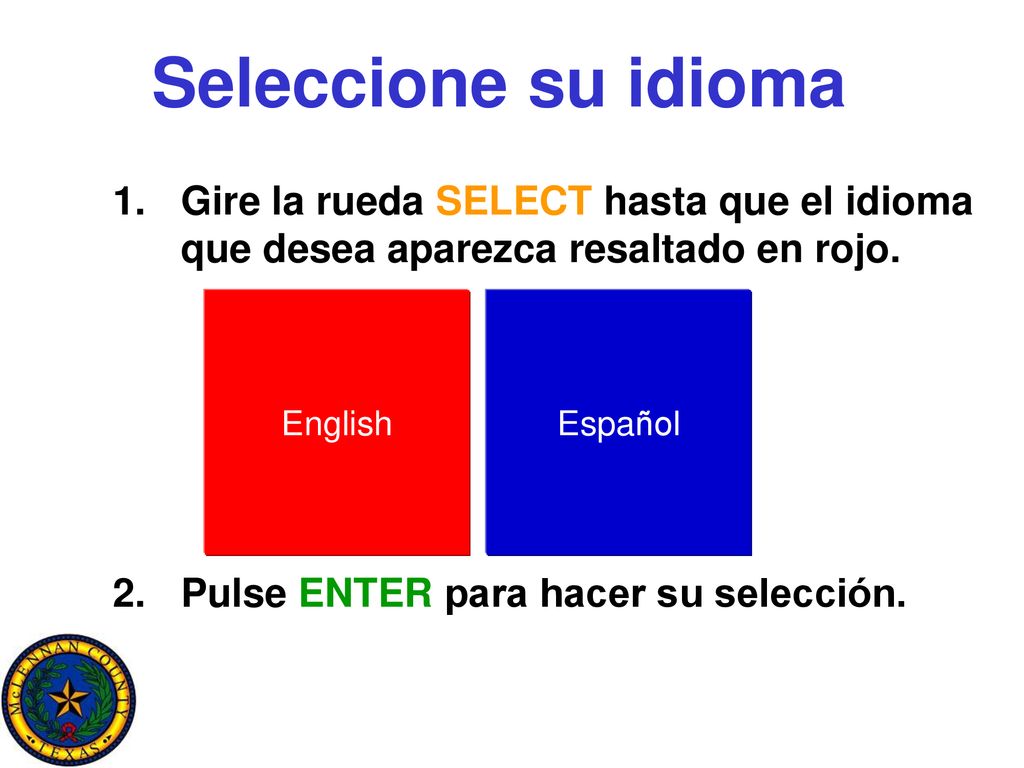 Seleccione su idioma

1. Gire la rueda SELECT hasta que el idioma que desea aparezca resaltado en rojo.

English

Español

2. Pulse ENTER para hacer su selección.

McLENNAN COUNTY
TEXAS